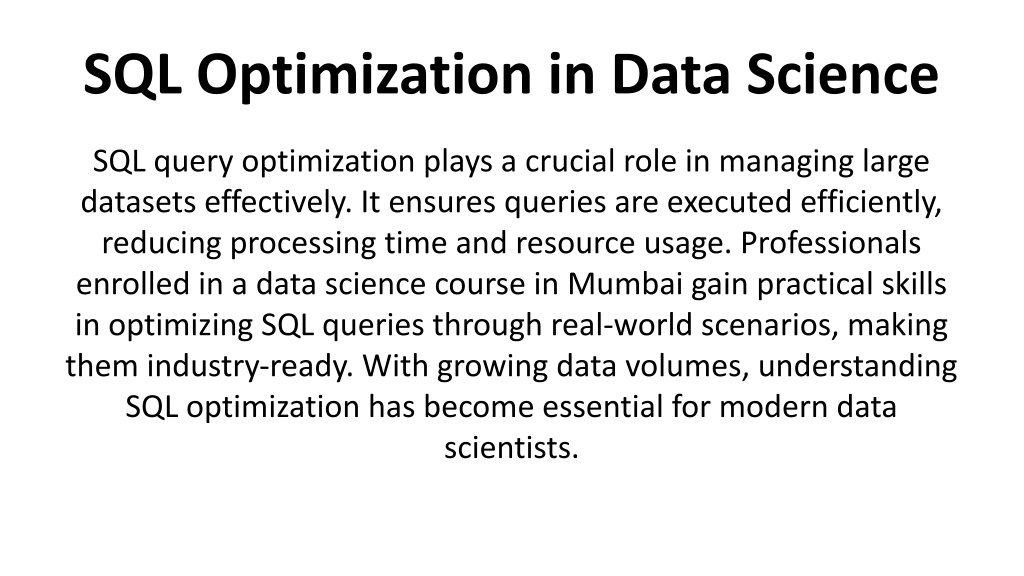 SQL Optimization in Data Science

SQL query optimization plays a crucial role in managing large datasets effectively. It ensures queries are executed efficiently, reducing processing time and resource usage. Professionals enrolled in a data science course in Mumbai gain practical skills in optimizing SQL queries through real-world scenarios, making them industry-ready. With growing data volumes, understanding SQL optimization has become essential for modern data scientists.